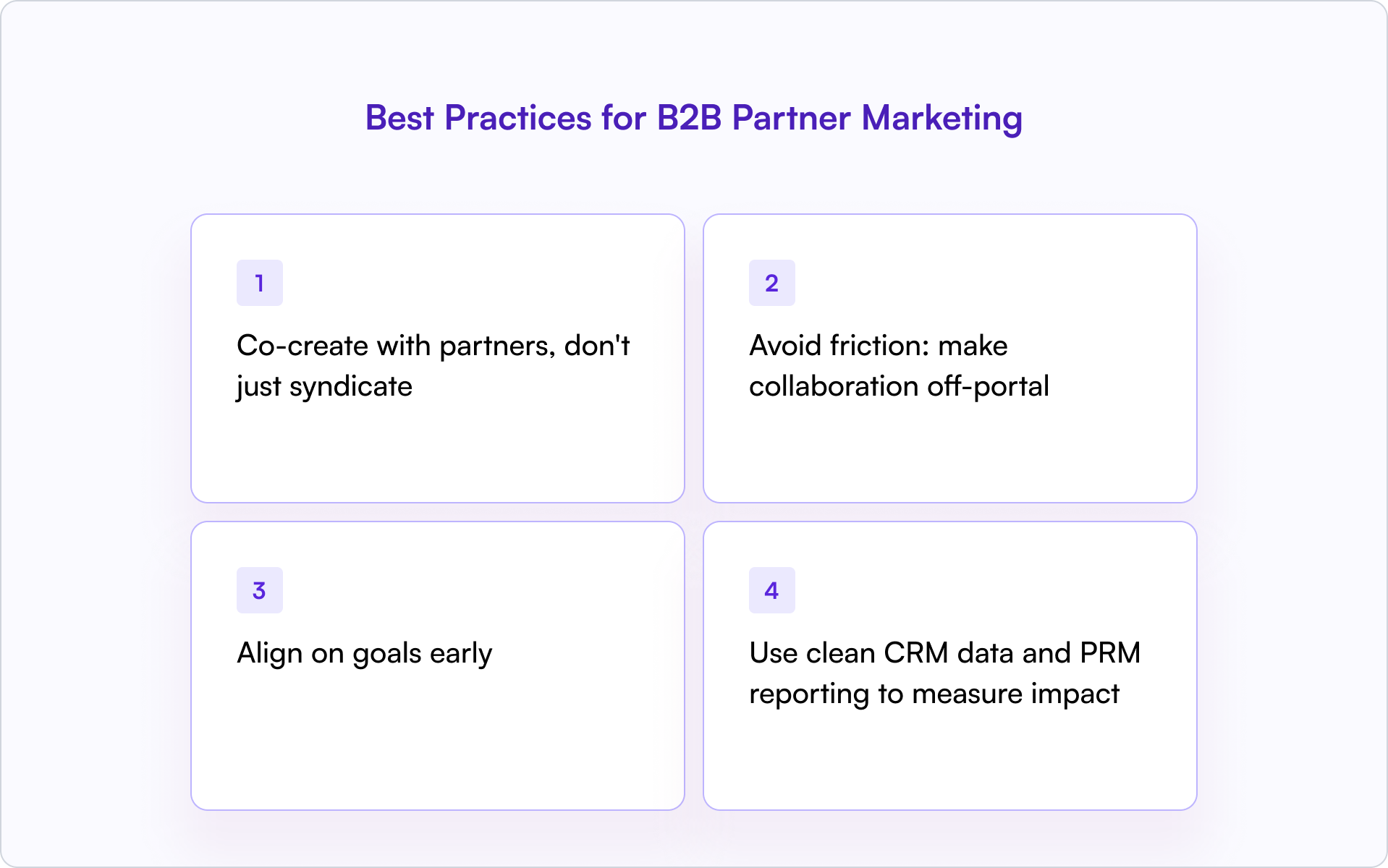 Best Practices for B2B Partner Marketing

1

Co-create with partners, don't just syndicate

2

Avoid friction: make collaboration off-portal

3

Align on goals early

4

Use clean CRM data and PRM reporting to measure impact